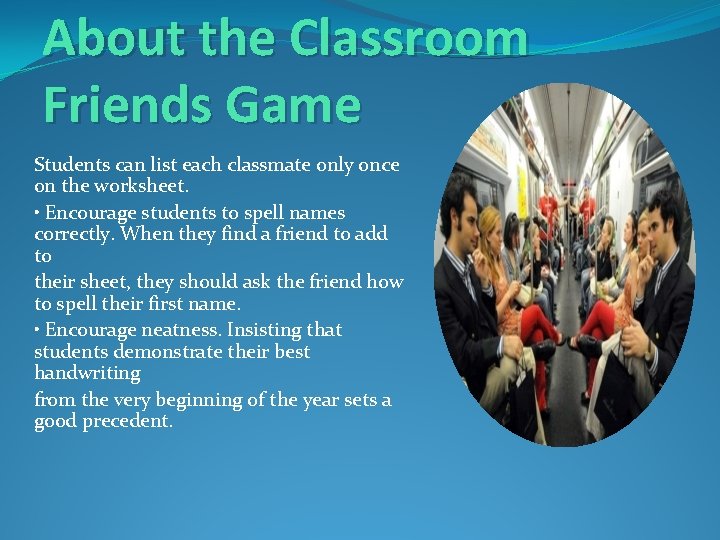 About the Classroom Friends Game

Students can list each classmate only once on the worksheet.

• Encourage students to spell names correctly. When they find a friend to add to

their sheet, they should ask the friend how to spell their first name.

• Encourage neatness. Insisting that students demonstrate their best handwriting

from the very beginning of the year sets a good precedent.